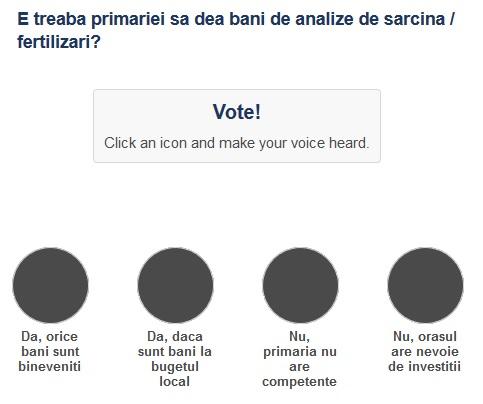 E treaba primariei sa dea bani de analize de sarcina / fertilizari?

Vote!

Click an icon and make your voice heard.

Da, orice bani sunt bineveniti

Da, daca sunt bani la bugetul local

Nu, primaria nu are competente

Nu, orasul are nevoie de investitii